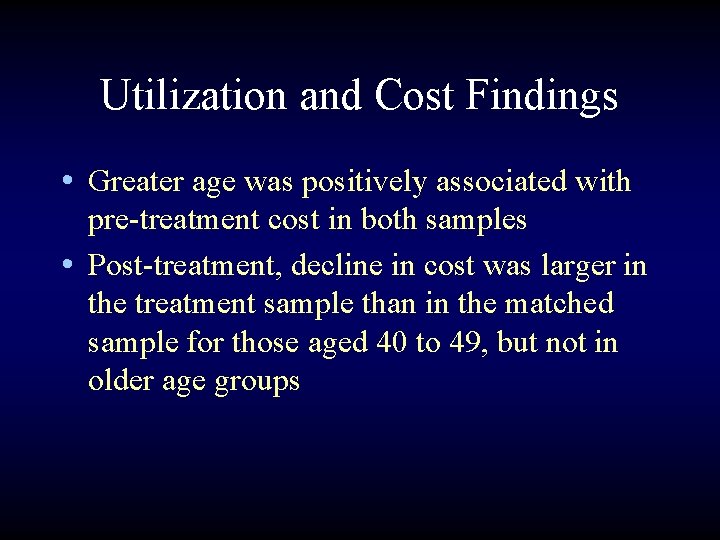 Utilization and Cost Findings

• Greater age was positively associated with pre-treatment cost in both samples

• Post-treatment, decline in cost was larger in the treatment sample than in the matched sample for those aged 40 to 49, but not in older age groups